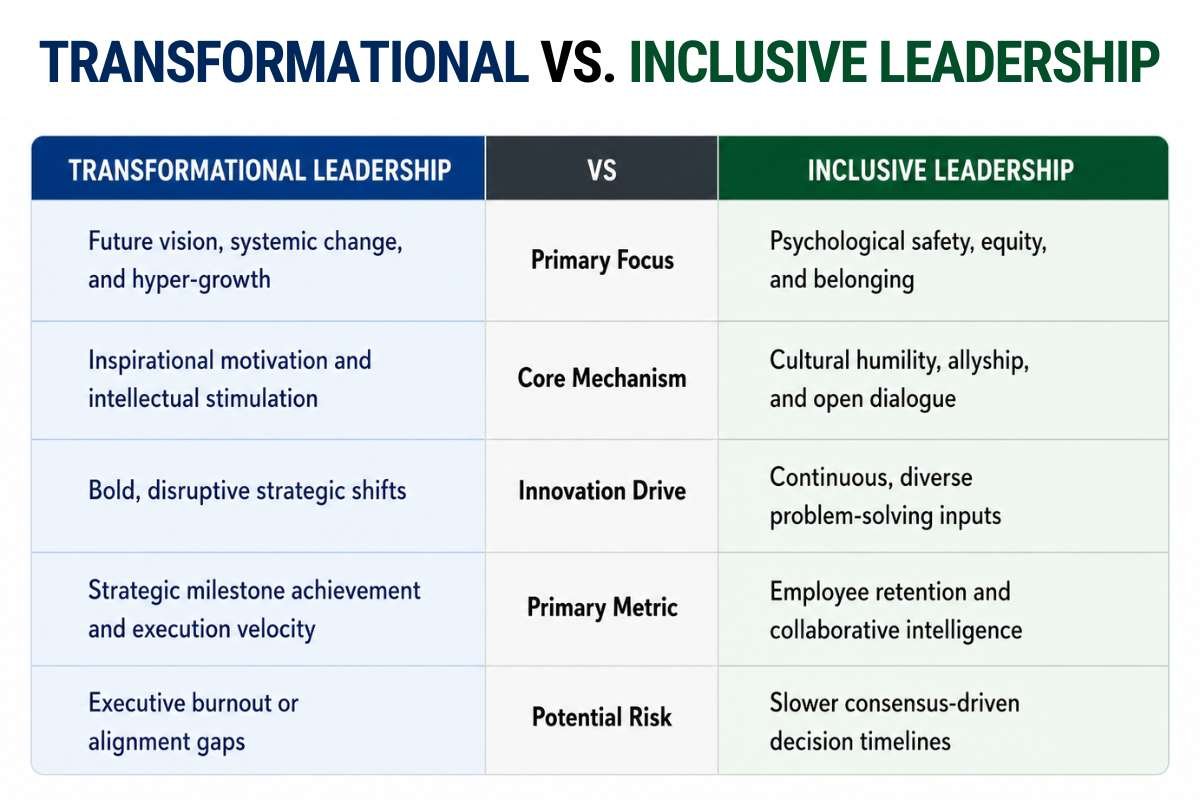 TRANSFORMATIONAL VS. INCLUSIVE LEADERSHIP

| TRANSFORMATIONAL LEADERSHIP | VS | INCLUSIVE LEADERSHIP |
|---|---|---|
| Future vision, systemic change, and hyper-growth | Primary Focus | Psychological safety, equity, and belonging |
| Inspirational motivation and intellectual stimulation | Core Mechanism | Cultural humility, allyship, and open dialogue |
| Bold, disruptive strategic shifts | Innovation Drive | Continuous, diverse problem-solving inputs |
| Strategic milestone achievement and execution velocity | Primary Metric | Employee retention and collaborative intelligence |
| Executive burnout or alignment gaps | Potential Risk | Slower consensus-driven decision timelines |